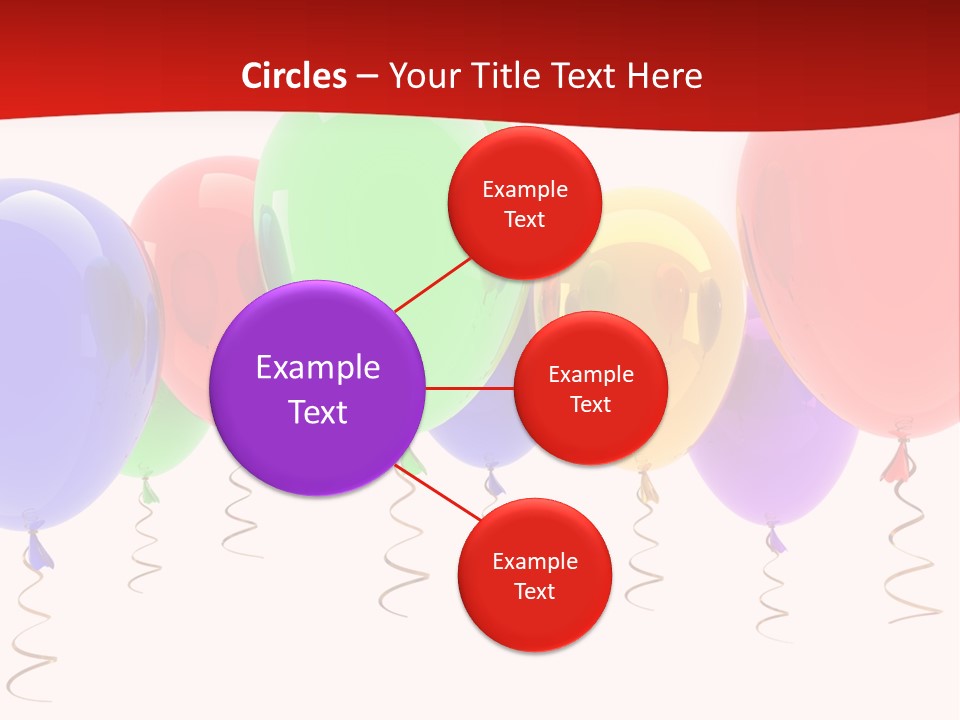 Circles – Your Title Text Here

Example Text

Example Text

Example Text

Example Text